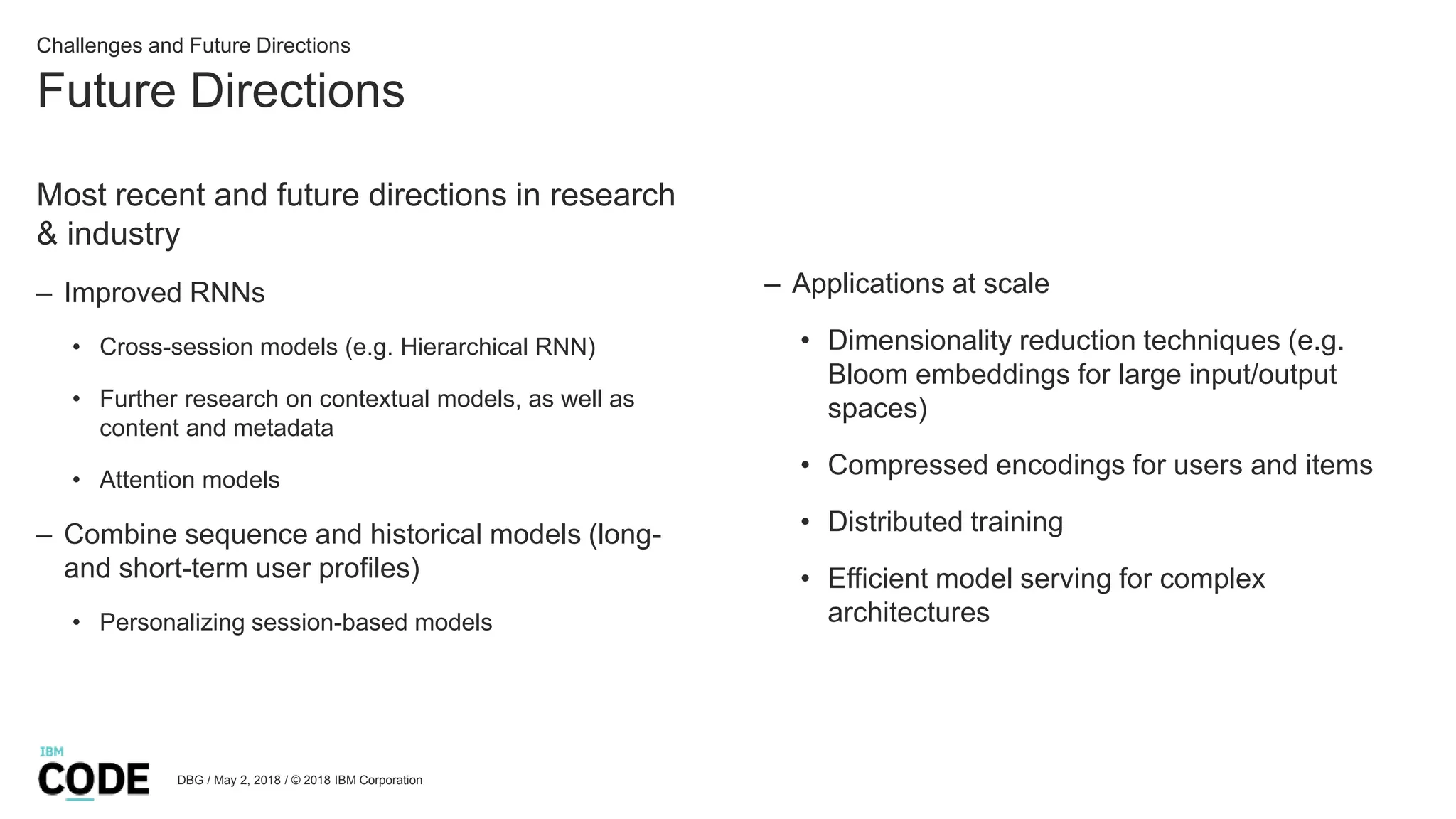 Challenges and Future Directions

Future Directions

Most recent and future directions in research & industry

– Improved RNNs

• Cross-session models (e.g. Hierarchical RNN)

• Further research on contextual models, as well as content and metadata

• Attention models

– Combine sequence and historical models (long- and short-term user profiles)

• Personalizing session-based models

– Applications at scale

• Dimensionality reduction techniques (e.g. Bloom embeddings for large input/output spaces)

• Compressed encodings for users and items

• Distributed training

• Efficient model serving for complex architectures

IBM
CODE

DBG / May 2, 2018 / © 2018 IBM Corporation